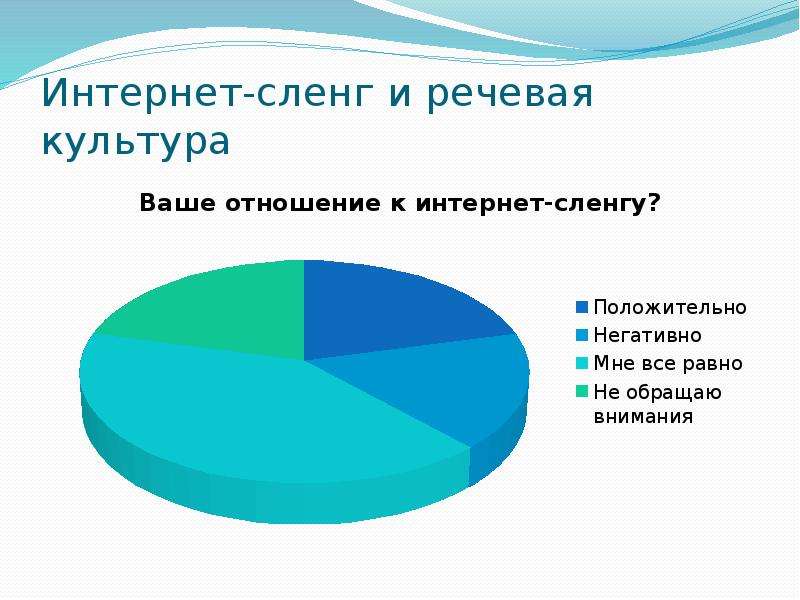 Интернет-сленг и речевая культура

Ваше отношение к интернет-сленгу?

Положительно
Негативно
Мне все равно
Не обращаю внимания